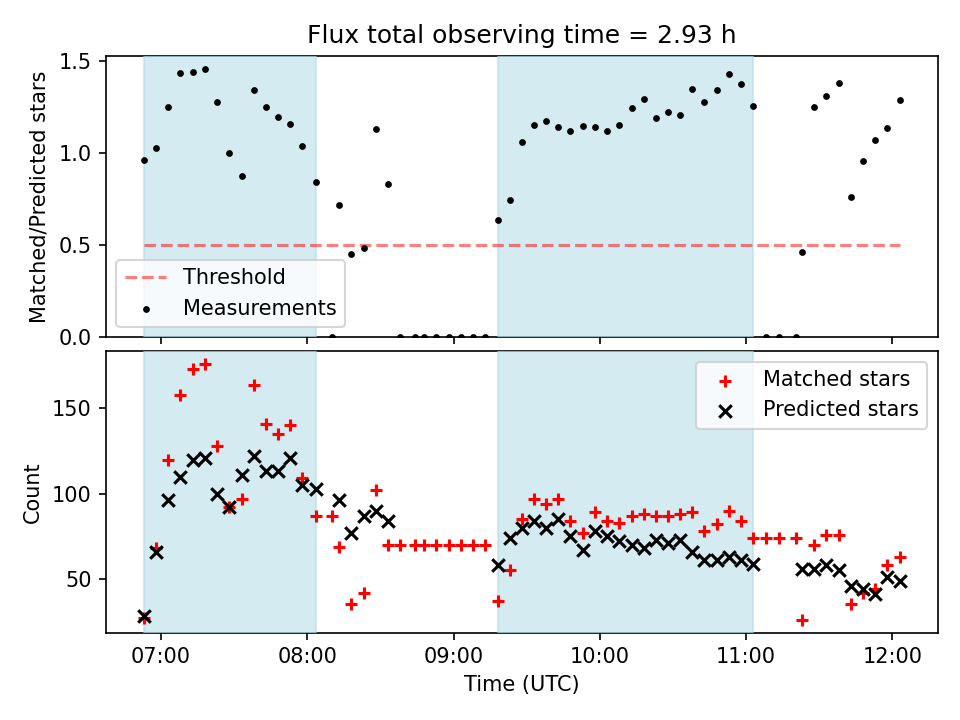 Flux total observing time = 2.93 h

Matched/Predicted stars

1.5
1.0
0.5
0.0

Threshold
Measurements

Count

150
100
50

Matched stars
Predicted stars

07:00
08:00
09:00
10:00
11:00
12:00

Time (UTC)